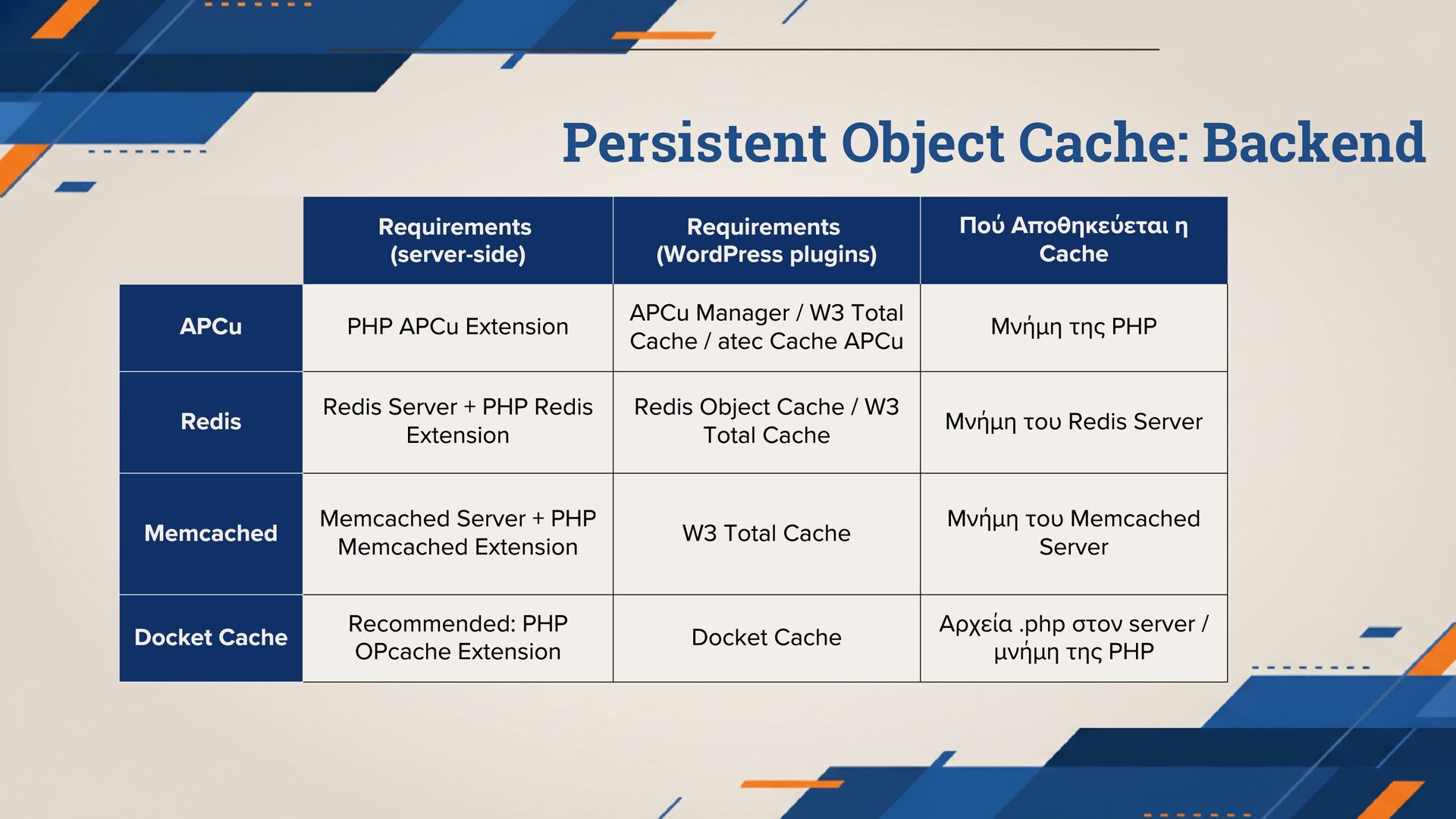 Persistent Object Cache: Backend

| | Requirements (server-side) | Requirements (WordPress plugins) | Πού Αποθηκεύεται η Cache |
|---|---|---|---|
| APCu | PHP APCu Extension | APCu Manager / W3 Total Cache / atec Cache APCu | Μνήμη της PHP |
| Redis | Redis Server + PHP Redis Extension | Redis Object Cache / W3 Total Cache | Μνήμη του Redis Server |
| Memcached | Memcached Server + PHP Memcached Extension | W3 Total Cache | Μνήμη του Memcached Server |
| Docket Cache | Recommended: PHP OPcache Extension | Docket Cache | Αρχεία .php στον server / μνήμη της PHP |